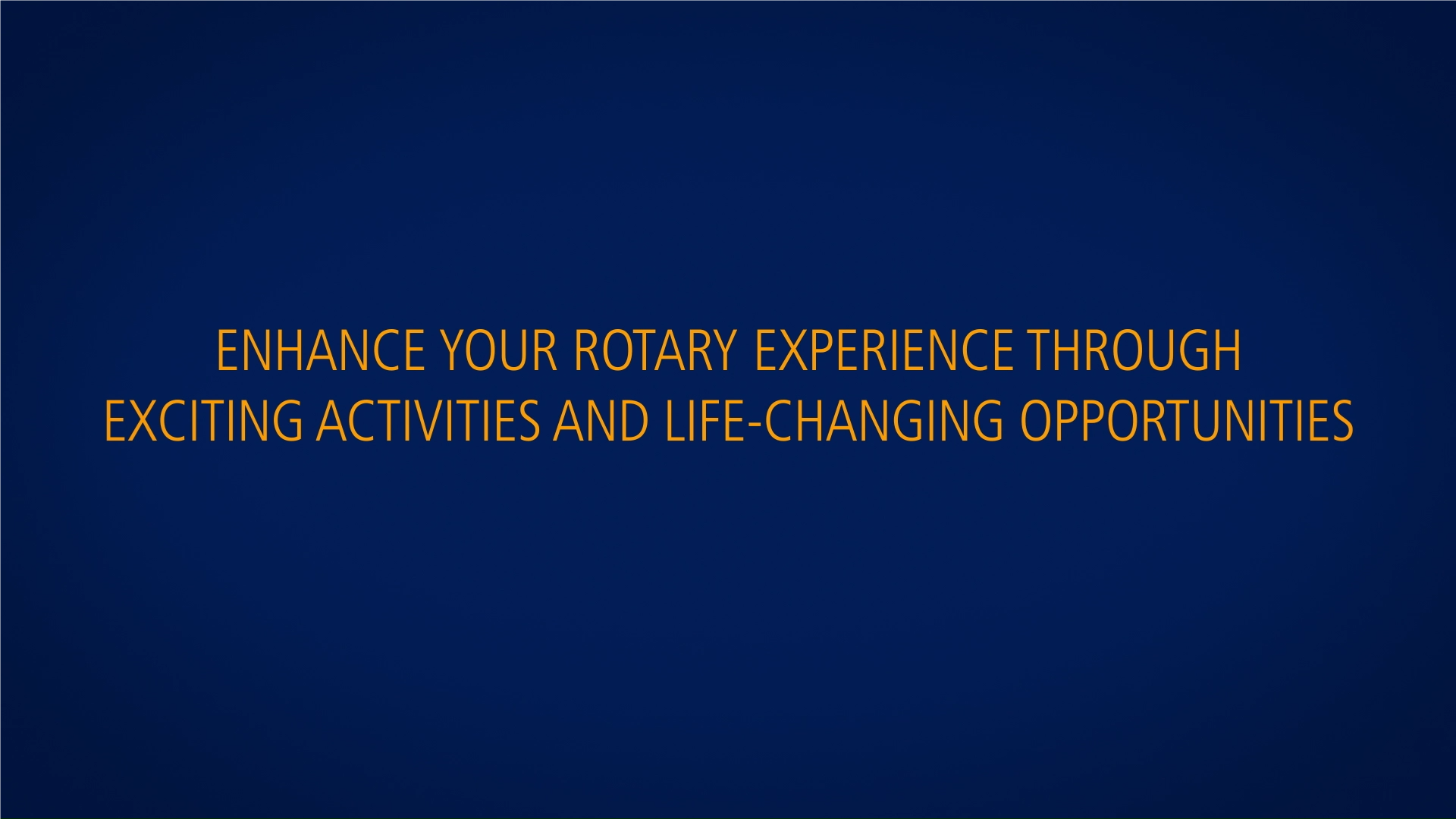 ENHANCE YOUR ROTARY EXPERIENCE THROUGH EXCITING ACTIVITIES AND LIFE-CHANGING OPPORTUNITIES